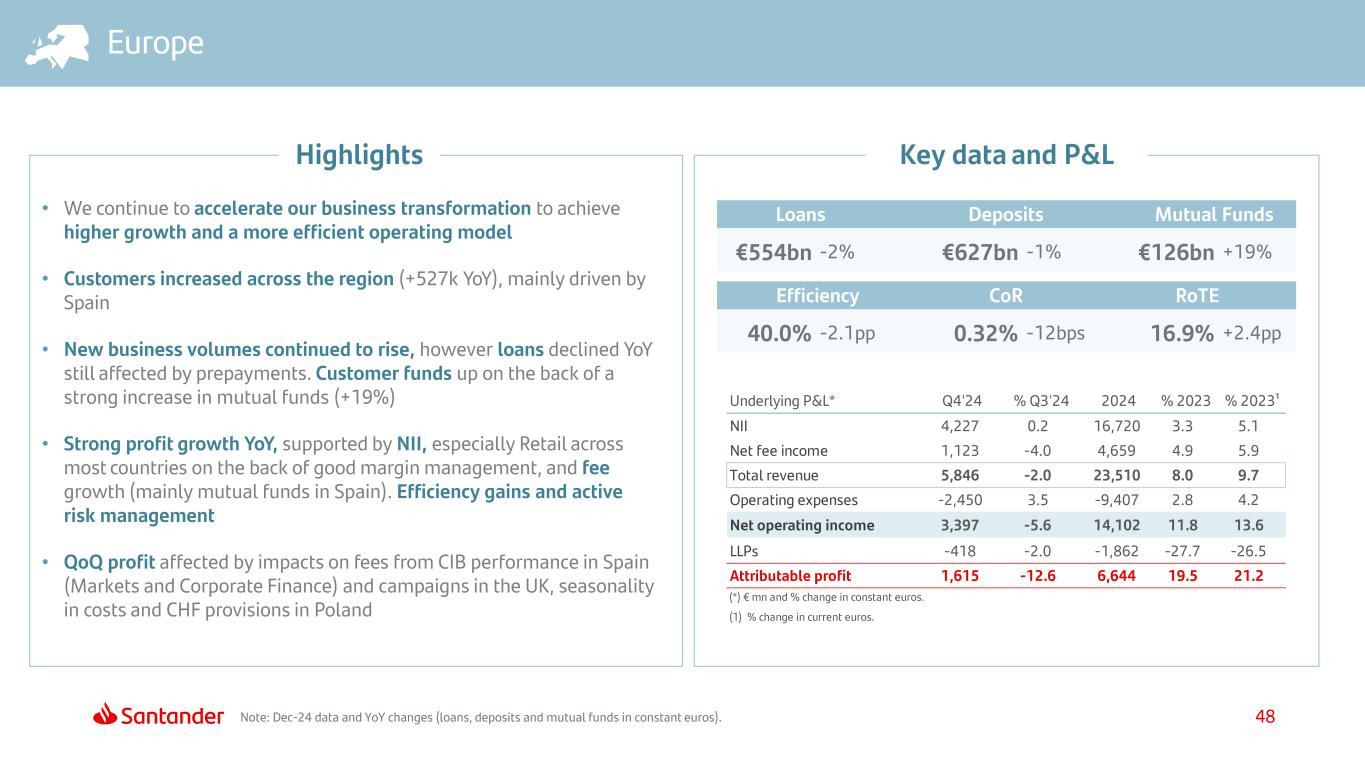 Europe

Highlights

• We continue to accelerate our business transformation to achieve higher growth and a more efficient operating model

• Customers increased across the region (+527k YoY), mainly driven by Spain

• New business volumes continued to rise, however loans declined YoY still affected by prepayments. Customer funds up on the back of a strong increase in mutual funds (+19%)

• Strong profit growth YoY, supported by NII, especially Retail across most countries on the back of good margin management, and fee growth (mainly mutual funds in Spain). Efficiency gains and active risk management

• QoQ profit affected by impacts on fees from CIB performance in Spain (Markets and Corporate Finance) and campaigns in the UK, seasonality in costs and CHF provisions in Poland

Key data and P&L

| Loans | Deposits | Mutual Funds |
|---|---|---|
| €554bn -2% | €627bn -1% | €126bn +19% |

| Efficiency | CoR | RoTE |
|---|---|---|
| 40.0% -2.1pp | 0.32% -12bps | 16.9% +2.4pp |

| Underlying P&L* | Q4'24 | % Q3'24 | 2024 | % 2023 | % 2023¹ |
|---|---|---|---|---|---|
| NII | 4,227 | 0.2 | 16,720 | 3.3 | 5.1 |
| Net fee income | 1,123 | -4.0 | 4,659 | 4.9 | 5.9 |
| Total revenue | 5,846 | -2.0 | 23,510 | 8.0 | 9.7 |
| Operating expenses | -2,450 | 3.5 | -9,407 | 2.8 | 4.2 |
| Net operating income | 3,397 | -5.6 | 14,102 | 11.8 | 13.6 |
| LLPs | -418 | -2.0 | -1,862 | -27.7 | -26.5 |
| Attributable profit | 1,615 | -12.6 | 6,644 | 19.5 | 21.2 |

(*) € mn and % change in constant euros.
(1) % change in current euros.

Santander Note: Dec-24 data and YoY changes (loans, deposits and mutual funds in constant euros). 48